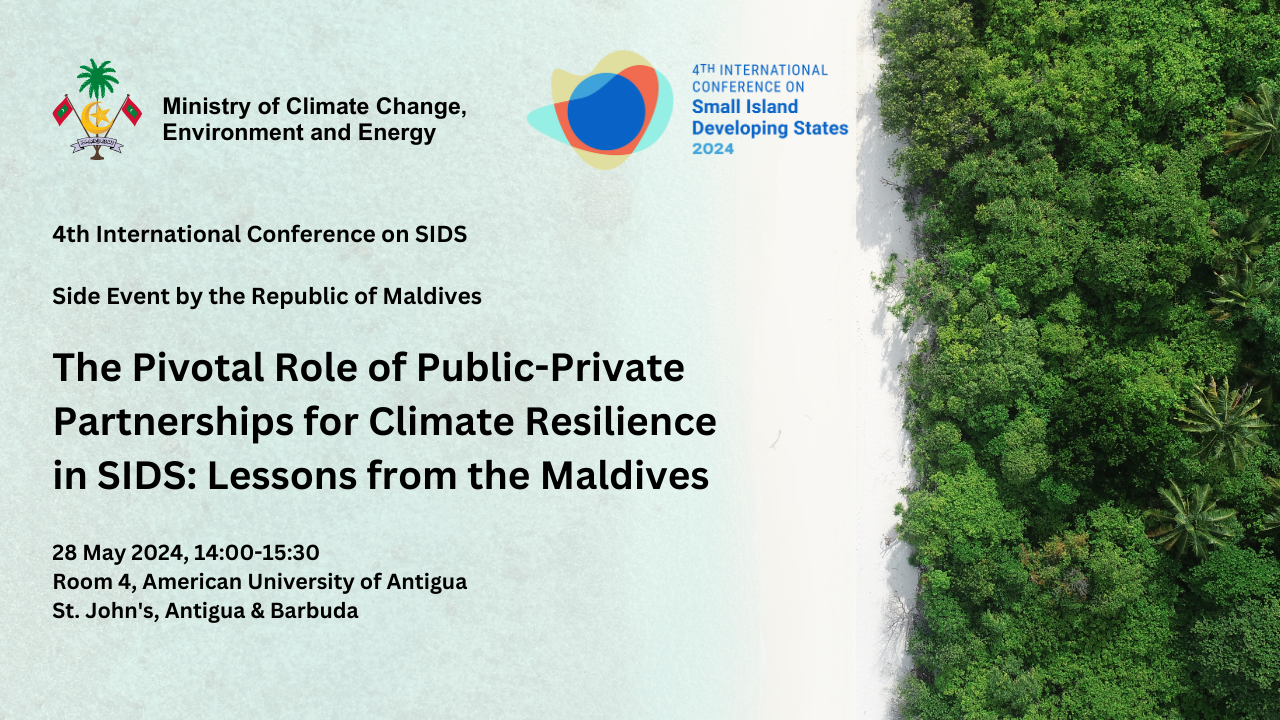 Ministry of Climate Change, Environment and Energy

4TH INTERNATIONAL CONFERENCE ON
Small Island Developing States
2024

4th International Conference on SIDS

Side Event by the Republic of Maldives

The Pivotal Role of Public-Private Partnerships for Climate Resilience in SIDS: Lessons from the Maldives

28 May 2024, 14:00-15:30
Room 4, American University of Antigua
St. John's, Antigua & Barbuda